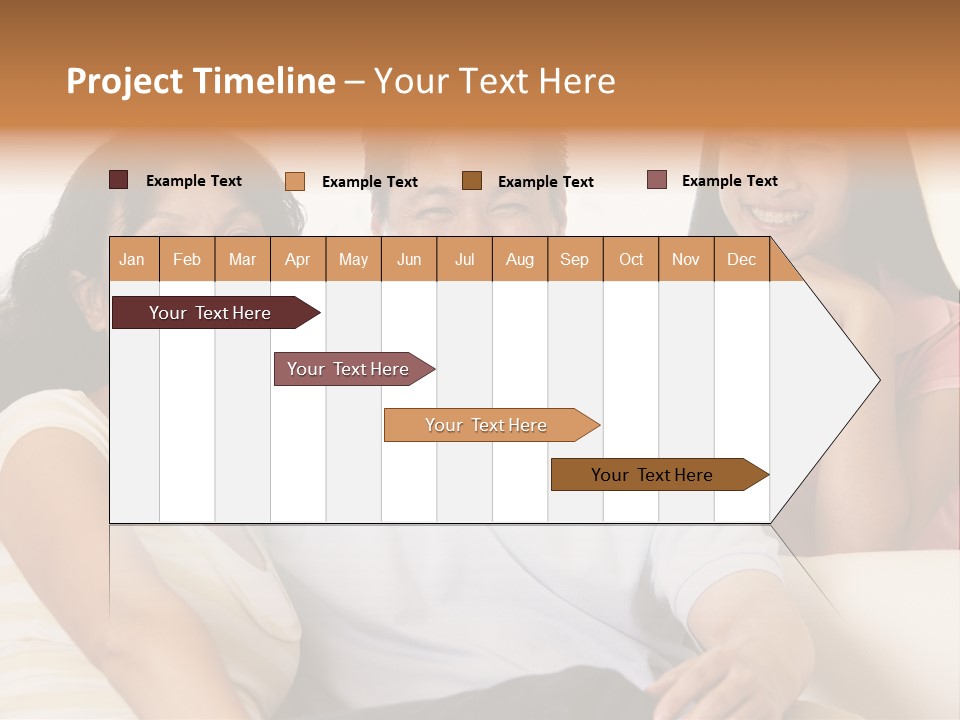 Project Timeline – Your Text Here

Example Text Example Text Example Text Example Text

| Jan | Feb | Mar | Apr | May | Jun | Jul | Aug | Sep | Oct | Nov | Dec |
|---|---|---|---|---|---|---|---|---|---|---|---|

Your Text Here

Your Text Here

Your Text Here

Your Text Here